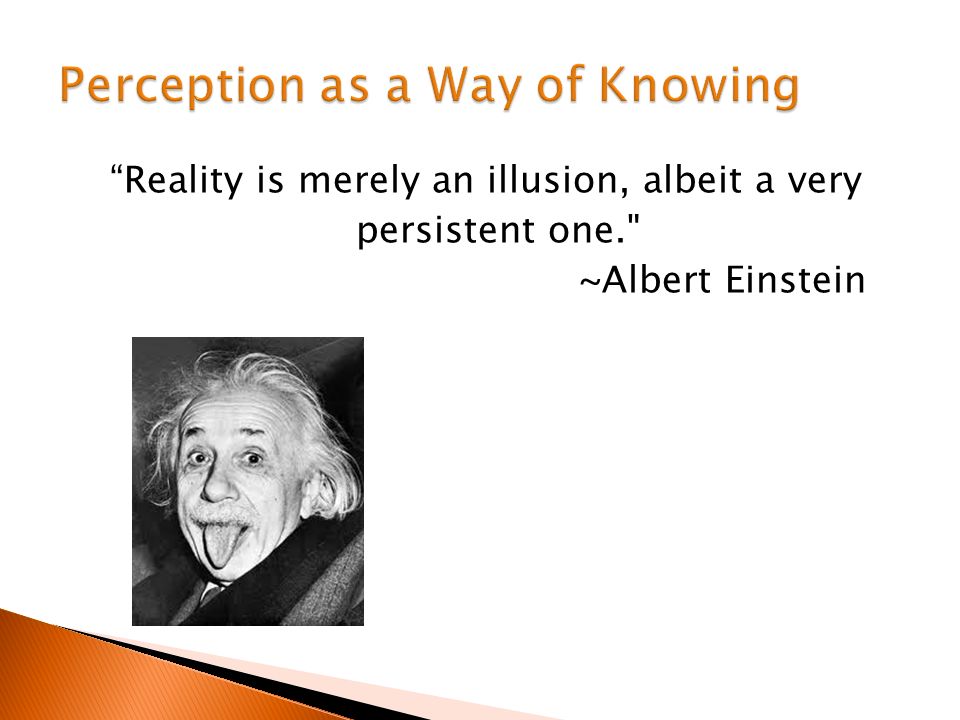 Perception as a Way of Knowing

“Reality is merely an illusion, albeit a very persistent one."
~Albert Einstein